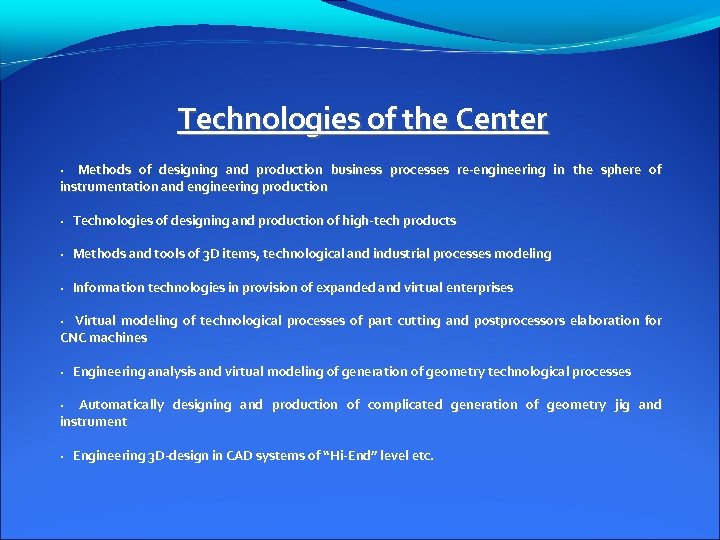 Technologies of the Center

• Methods of designing and production business processes re-engineering in the sphere of instrumentation and engineering production

• Technologies of designing and production of high-tech products

• Methods and tools of 3D items, technological and industrial processes modeling

• Information technologies in provision of expanded and virtual enterprises

• Virtual modeling of technological processes of part cutting and postprocessors elaboration for CNC machines

• Engineering analysis and virtual modeling of generation of geometry technological processes

• Automatically designing and production of complicated generation of geometry jig and instrument

• Engineering 3D-design in CAD systems of "Hi-End" level etc.